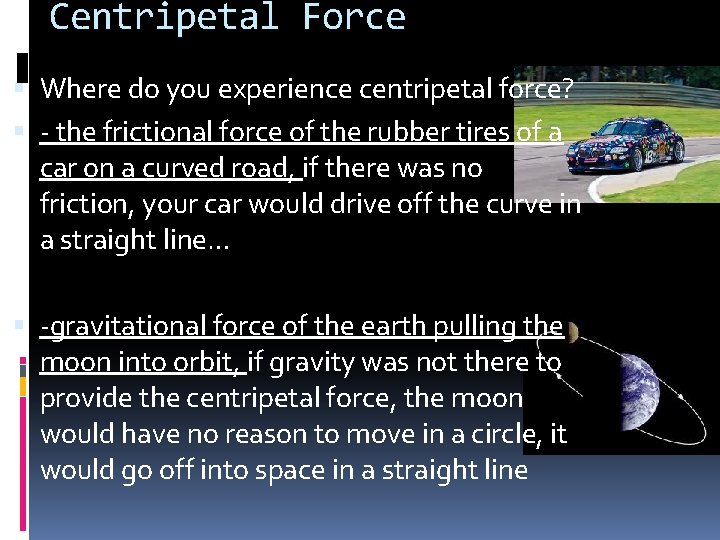 Centripetal Force

Where do you experience centripetal force?

- the frictional force of the rubber tires of a car on a curved road, if there was no friction, your car would drive off the curve in a straight line…

-gravitational force of the earth pulling the moon into orbit, if gravity was not there to provide the centripetal force, the moon would have no reason to move in a circle, it would go off into space in a straight line